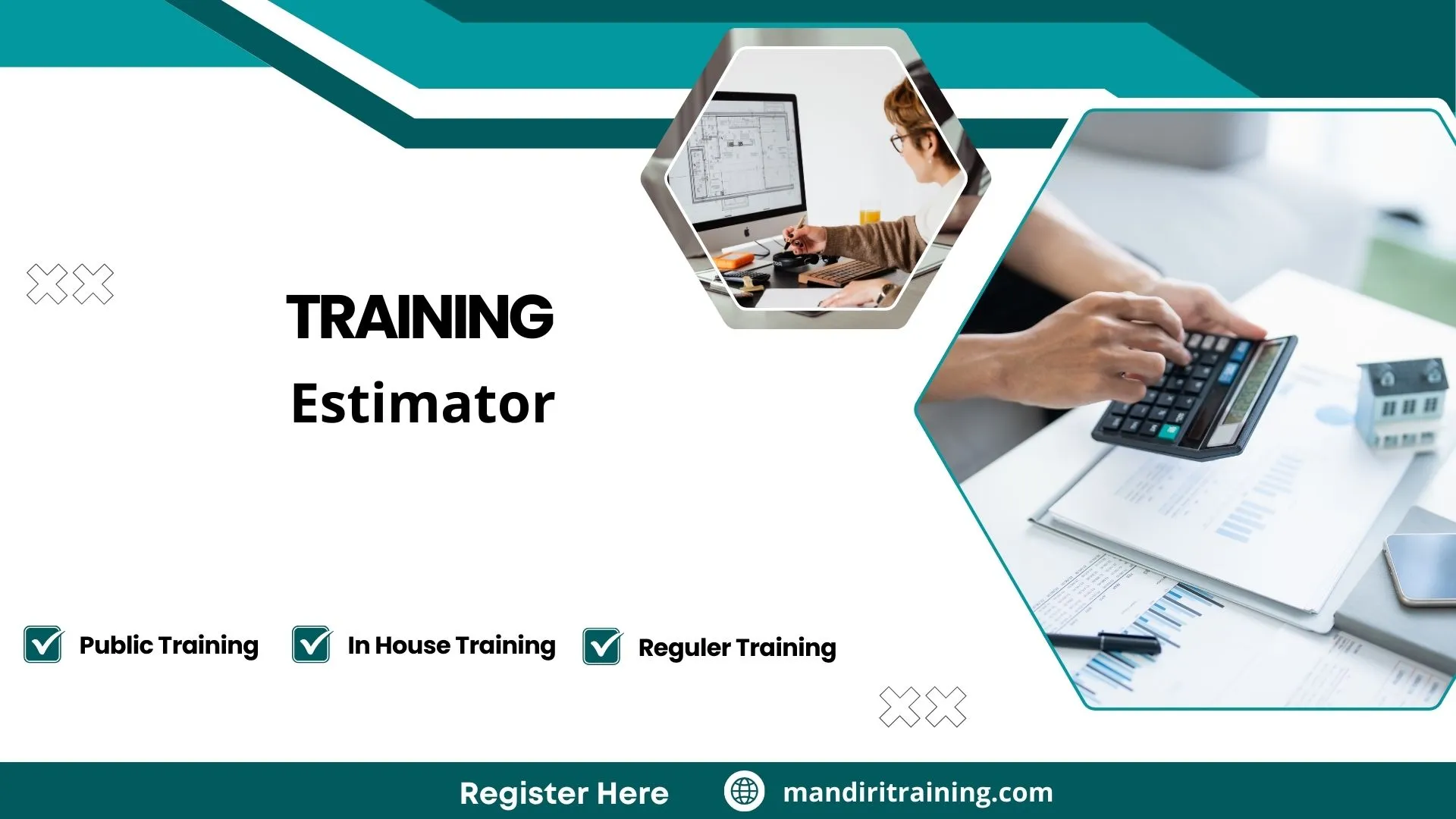 TRAINING
Estimator

Public Training
In House Training
Reguler Training

Register Here
mandiritraining.com